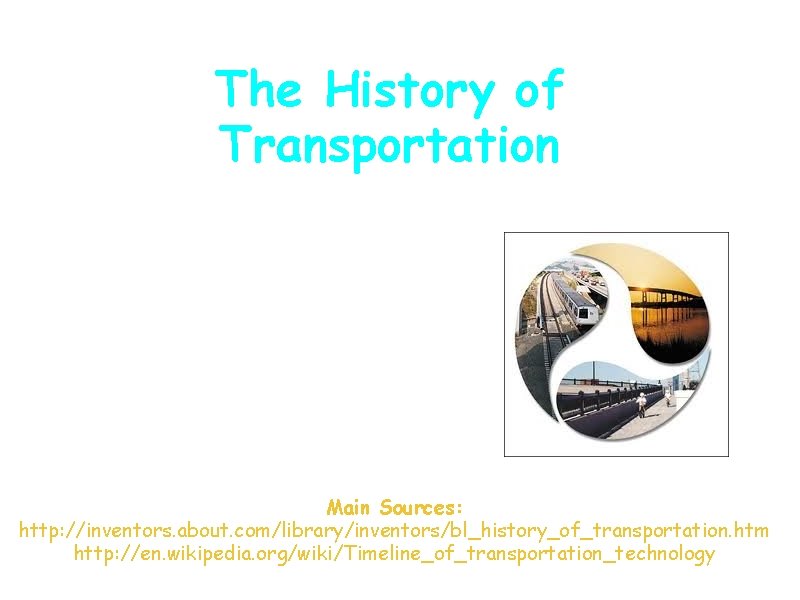 The History of Transportation

Main Sources:
http://inventors.about.com/library/inventors/bl_history_of_transportation.htm
http://en.wikipedia.org/wiki/Timeline_of_transportation_technology